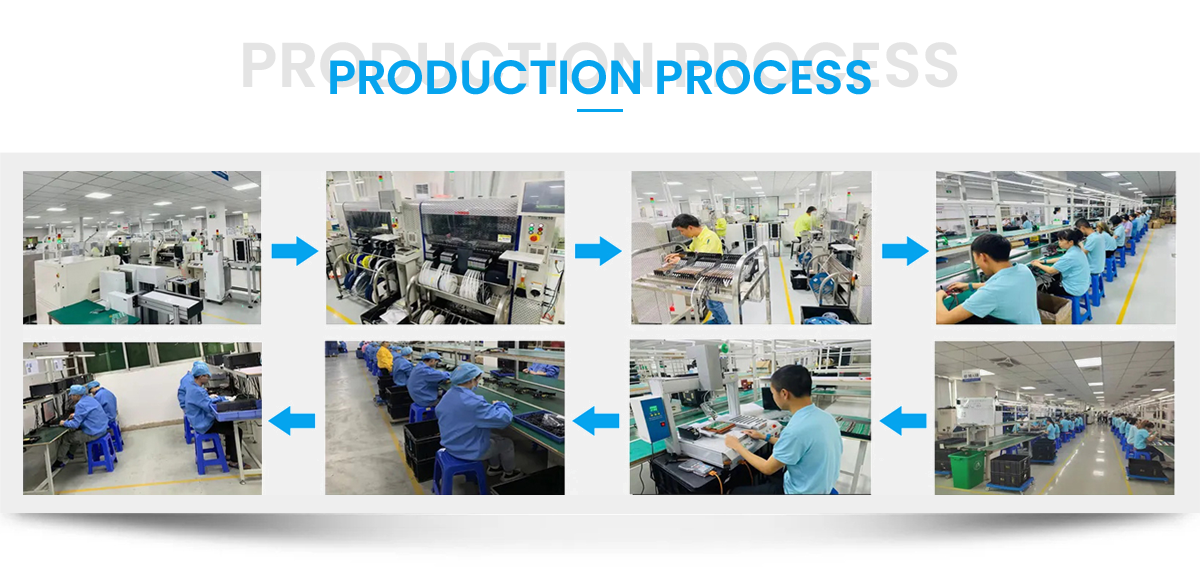 PRODUCTION PROCESS

PRODUCTION PROCESS